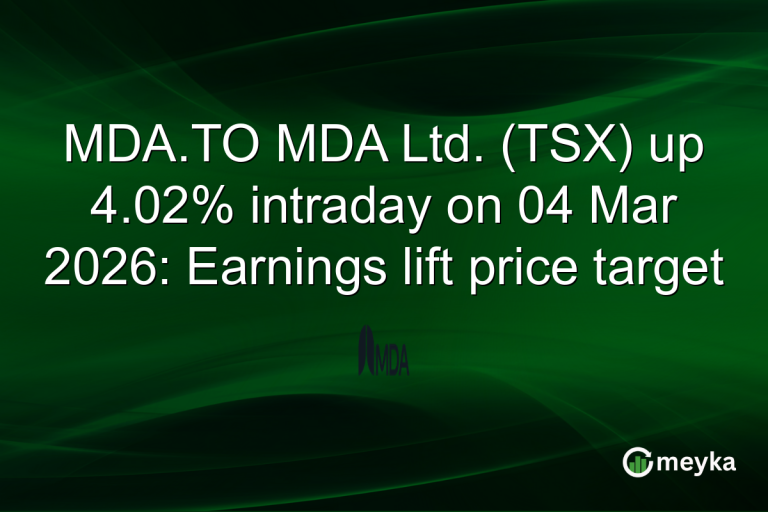 MDA.TO MDA Ltd. (TSX) up 4.02% intraday on 04 Mar 2026: Earnings lift price target

MDA

meyka